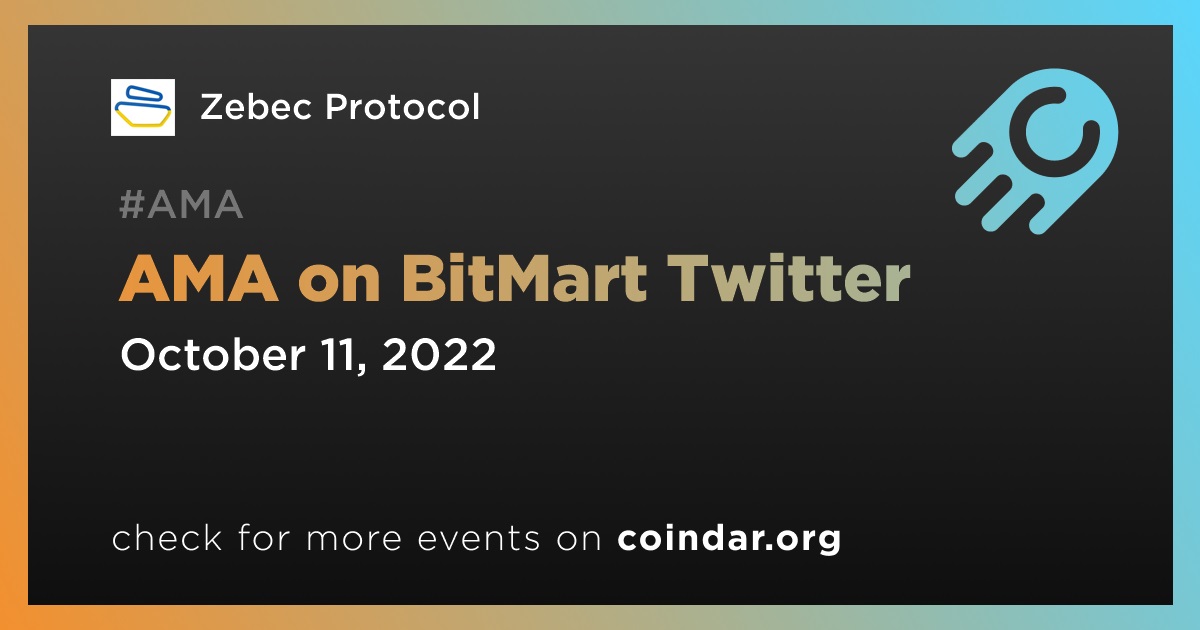 Zebec Protocol

#AMA

AMA on BitMart Twitter

October 11, 2022

check for more events on coindar.org